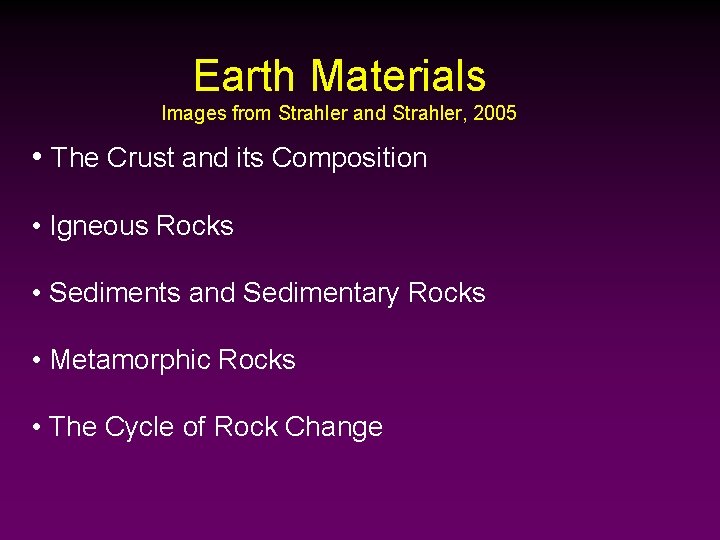 Earth Materials
Images from Strahler and Strahler, 2005

• The Crust and its Composition

• Igneous Rocks

• Sediments and Sedimentary Rocks

• Metamorphic Rocks

• The Cycle of Rock Change